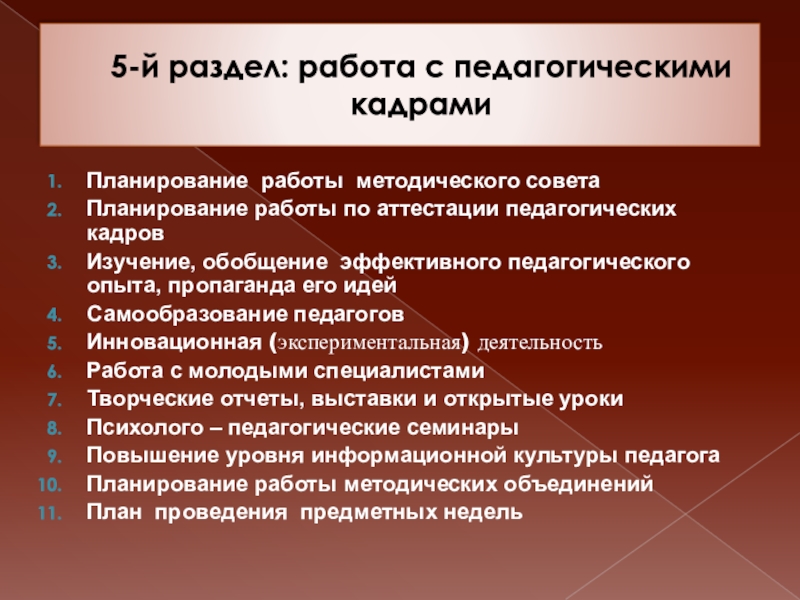 5-й раздел: работа с педагогическими кадрами

1. Планирование работы методического совета
2. Планирование работы по аттестации педагогических кадров
3. Изучение, обобщение эффективного педагогического опыта, пропаганда его идей
4. Самообразование педагогов
5. Инновационная (экспериментальная) деятельность
6. Работа с молодыми специалистами
7. Творческие отчеты, выставки и открытые уроки
8. Психолого – педагогические семинары
9. Повышение уровня информационной культуры педагога
10. Планирование работы методических объединений
11. План проведения предметных недель